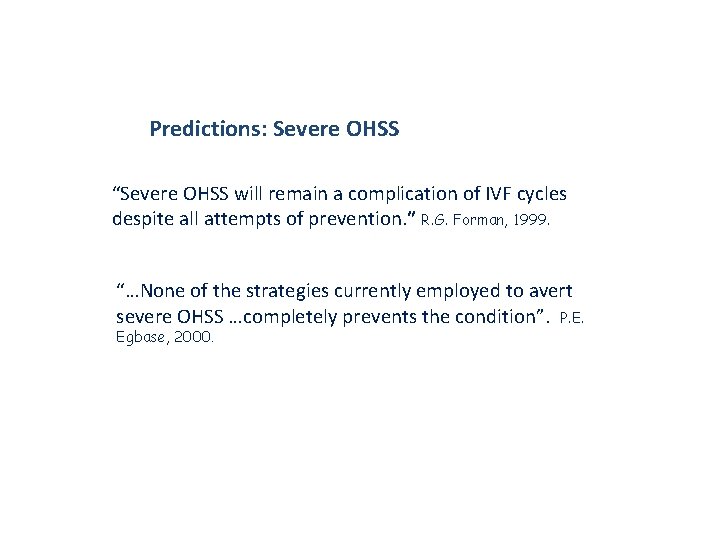 Predictions: Severe OHSS

“Severe OHSS will remain a complication of IVF cycles despite all attempts of prevention.” R.G. Forman, 1999.

“…None of the strategies currently employed to avert severe OHSS …completely prevents the condition”. P.E. Egbase, 2000.